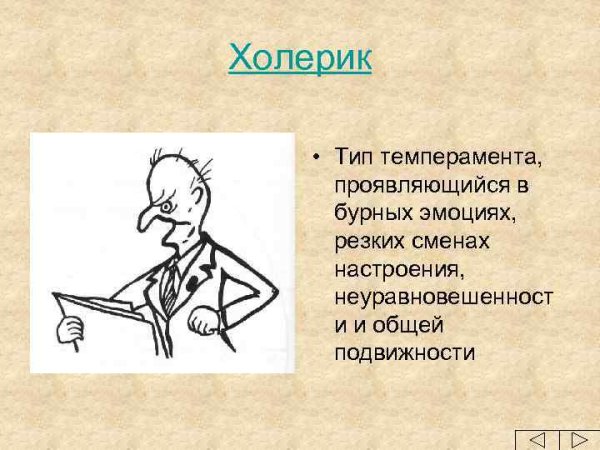 Холерик

• Тип темперамента, проявляющийся в бурных эмоциях, резких сменах настроения, неуравновешенности и общей подвижности